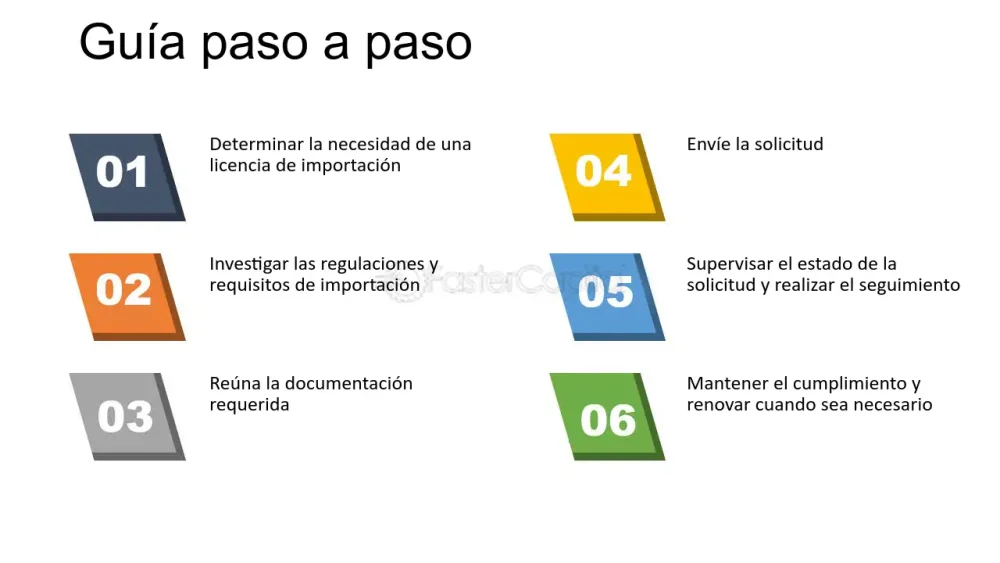 Guía paso a paso

01
Determinar la necesidad de una licencia de importación

02
Investigar las regulaciones y requisitos de importación

03
Reúna la documentación requerida

04
Envíe la solicitud

05
Supervisar el estado de la solicitud y realizar el seguimiento

06
Mantener el cumplimiento y renovar cuando sea necesario

FasterCapital